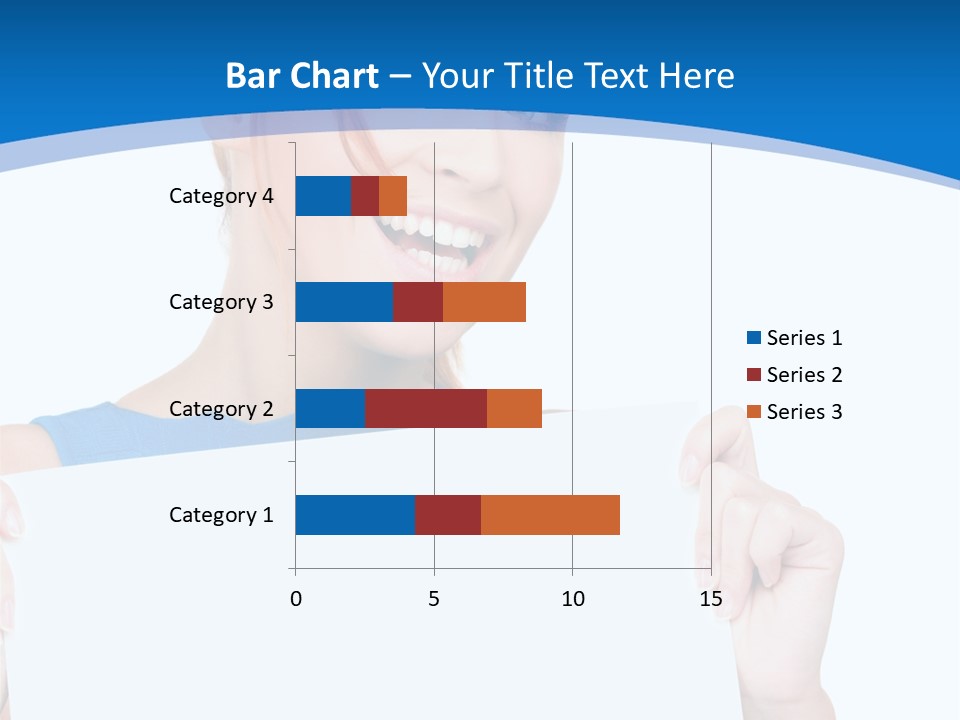 Bar Chart – Your Title Text Here

Category 4
Category 3
Category 2
Category 1

0
5
10
15

Series 1
Series 2
Series 3